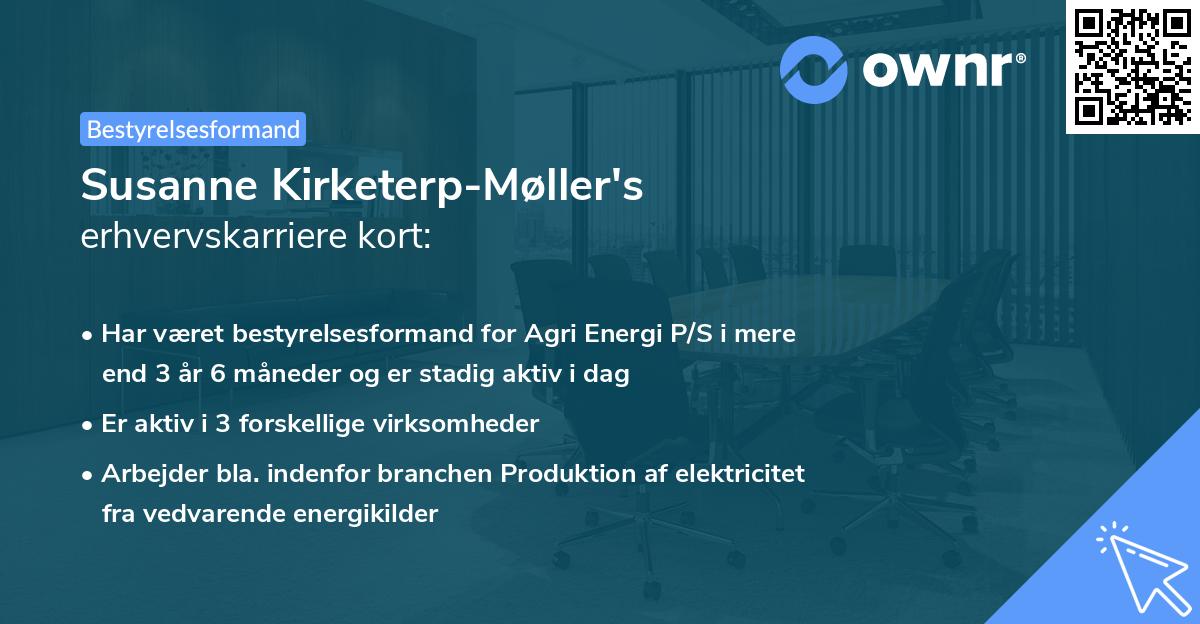 ownr®

Bestyrelsesformand

Susanne Kirketerp-Møller's
erhvervskarriere kort:

• Har været bestyrelsesformand for Agri Energi P/S i mere end 3 år 6 måneder og er stadig aktiv i dag

• Er aktiv i 3 forskellige virksomheder

• Arbejder bla. indenfor branchen Produktion af elektricitet fra vedvarende energikilder